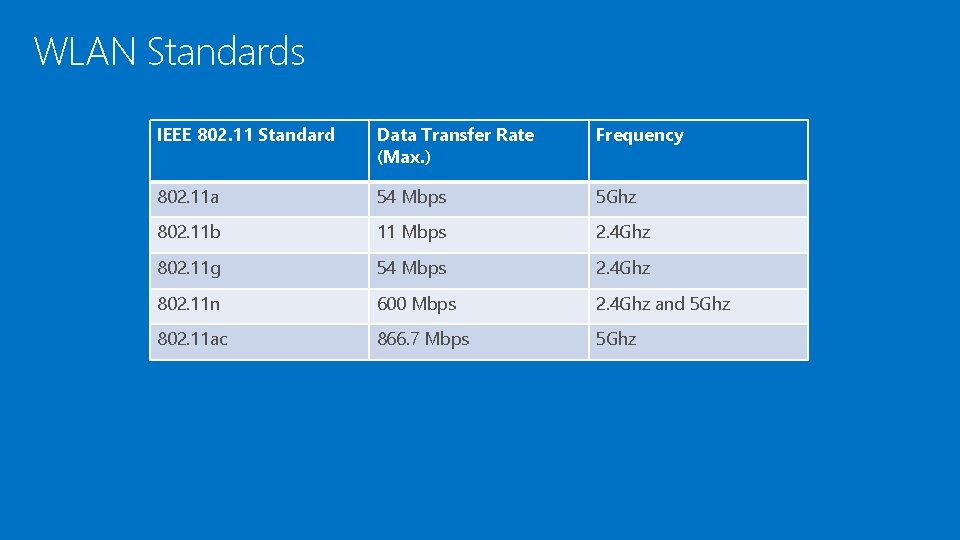 WLAN Standards

| IEEE 802.11 Standard | Data Transfer Rate (Max.) | Frequency |
|---|---|---|
| 802.11a | 54 Mbps | 5Ghz |
| 802.11b | 11 Mbps | 2.4Ghz |
| 802.11g | 54 Mbps | 2.4Ghz |
| 802.11n | 600 Mbps | 2.4Ghz and 5Ghz |
| 802.11ac | 866.7 Mbps | 5Ghz |